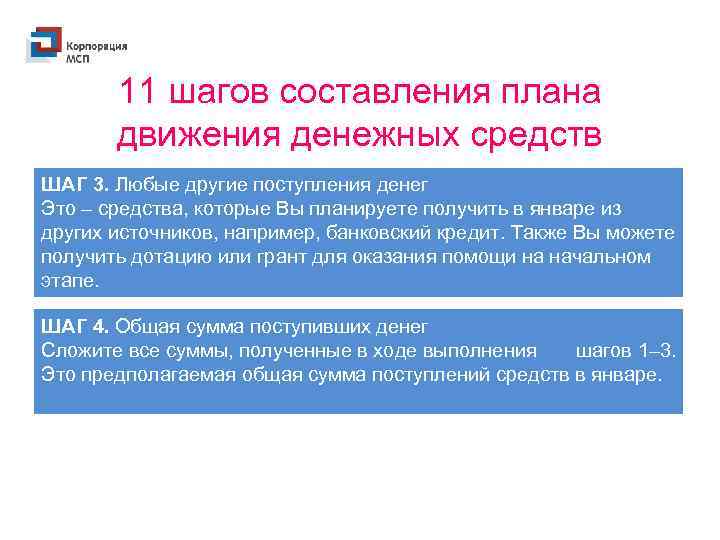 Корпорация МСП

11 шагов составления плана движения денежных средств

ШАГ 3. Любые другие поступления денег
Это – средства, которые Вы планируете получить в январе из других источников, например, банковский кредит. Также Вы можете получить дотацию или грант для оказания помощи на начальном этапе.

ШАГ 4. Общая сумма поступивших денег
Сложите все суммы, полученные в ходе выполнения шагов 1–3. Это предполагаемая общая сумма поступлений средств в январе.